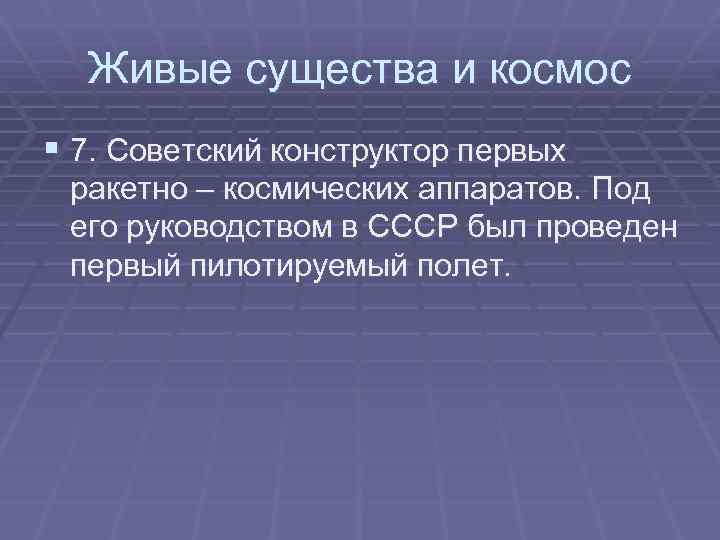 Живые существа и космос

7. Советский конструктор первых ракетно – космических аппаратов. Под его руководством в СССР был проведен первый пилотируемый полет.